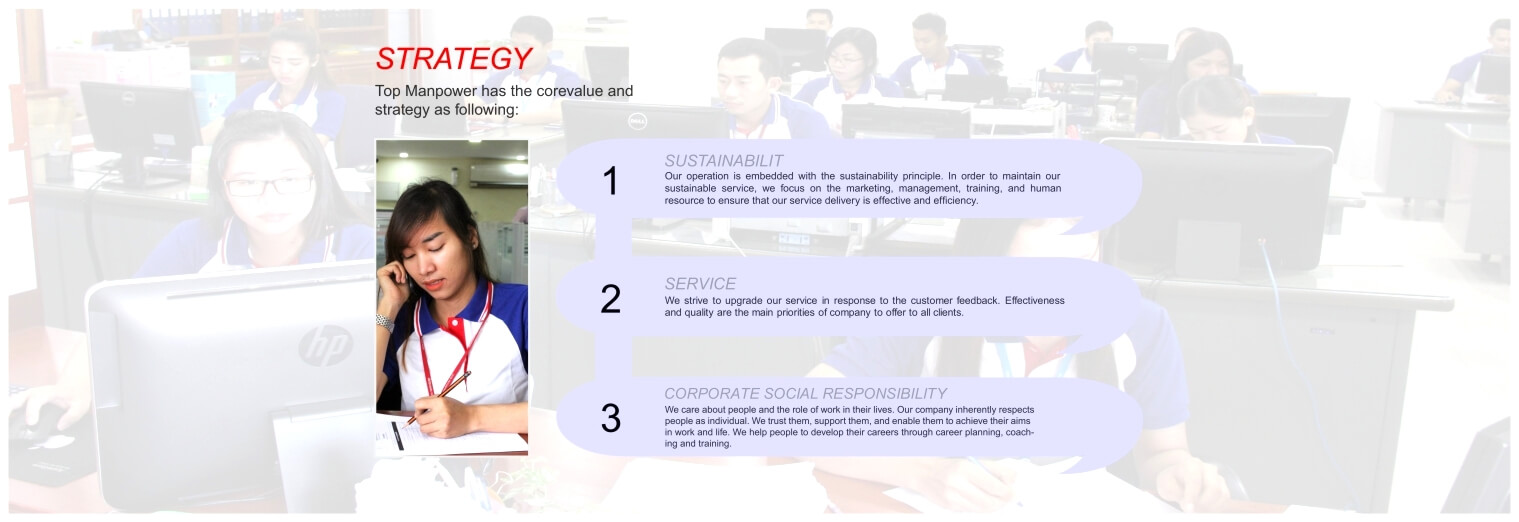 STRATEGY

Top Manpower has the corevalue and strategy as following:

1

SUSTAINABILIT

Our operation is embedded with the sustainability principle. In order to maintain our sustainable service, we focus on the marketing, management, training, and human resource to ensure that our service delivery is effective and efficiency.

2

SERVICE

We strive to upgrade our service in response to the customer feedback. Effectiveness and quality are the main priorities of company to offer to all clients.

3

CORPORATE SOCIAL RESPONSIBILITY

We care about people and the role of work in their lives. Our company inherently respects people as individual. We trust them, support them, and enable them to achieve their aims in work and life. We help people to develop their careers through career planning, coaching and training.